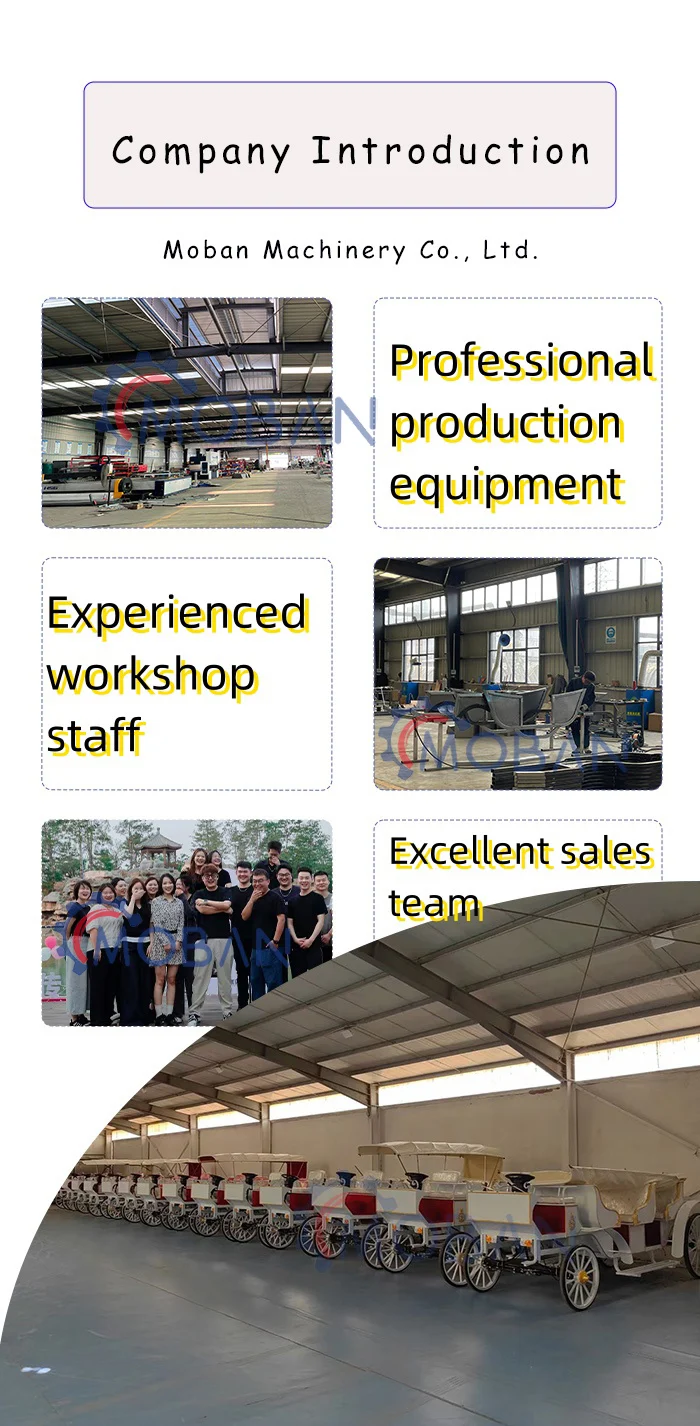 Company Introduction

Moban Machinery Co., Ltd.

MOBAN

Professional production equipment

Experienced workshop staff

MOBAN

MOBAN

Excellent sales team